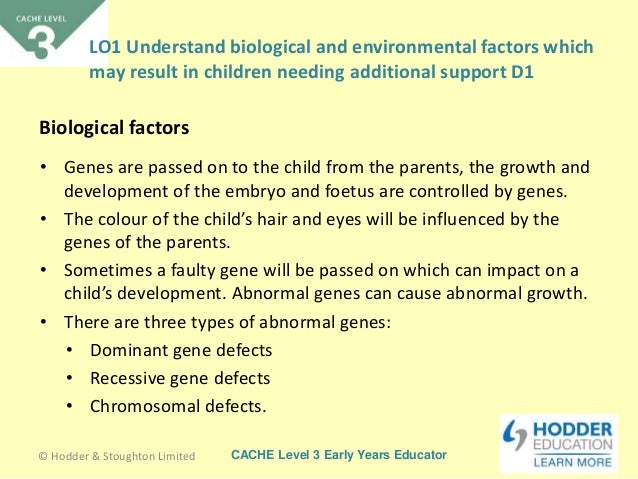 CACHE LEVEL
3

LO1 Understand biological and environmental factors which may result in children needing additional support D1

Biological factors

• Genes are passed on to the child from the parents, the growth and development of the embryo and foetus are controlled by genes.
• The colour of the child's hair and eyes will be influenced by the genes of the parents.
• Sometimes a faulty gene will be passed on which can impact on a child's development. Abnormal genes can cause abnormal growth.
• There are three types of abnormal genes:
• Dominant gene defects
• Recessive gene defects
• Chromosomal defects.

© Hodder & Stoughton Limited

CACHE Level 3 Early Years Educator

HODDER EDUCATION
LEARN MORE